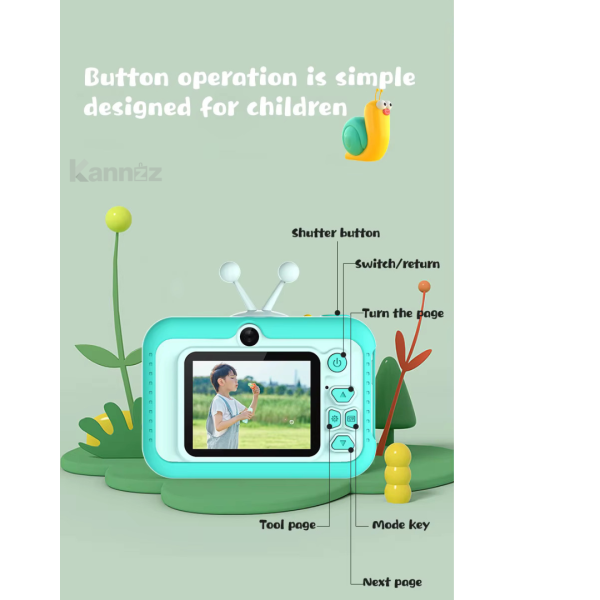 Button operation is simple designed for children

Kannzz

Shutter button

Switch/return

Turn the page

Tool page

Mode key

Next page